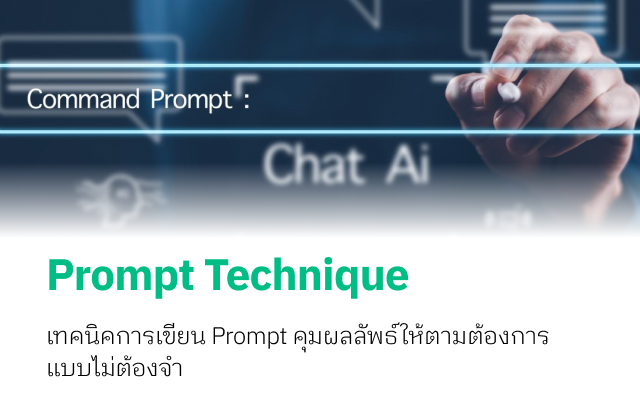 Command Prompt :

Chat Ai

Prompt Technique

เทคนิคการเขียน Prompt คุมผลลัพธ์ให้ตามต้องการ แบบไม่ต้องจำ